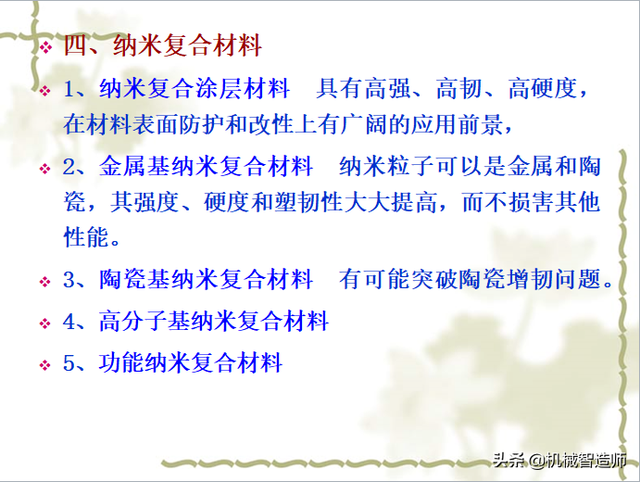 四、纳米复合材料

1、纳米复合涂层材料　具有高强、高韧、高硬度，在材料表面防护和改性上有广阔的应用前景，

2、金属基纳米复合材料　纳米粒子可以是金属和陶瓷，其强度、硬度和塑韧性大大提高，而不损害其他性能。

3、陶瓷基纳米复合材料　有可能突破陶瓷增韧问题。

4、高分子基纳米复合材料

5、功能纳米复合材料

头条 @机械智造师